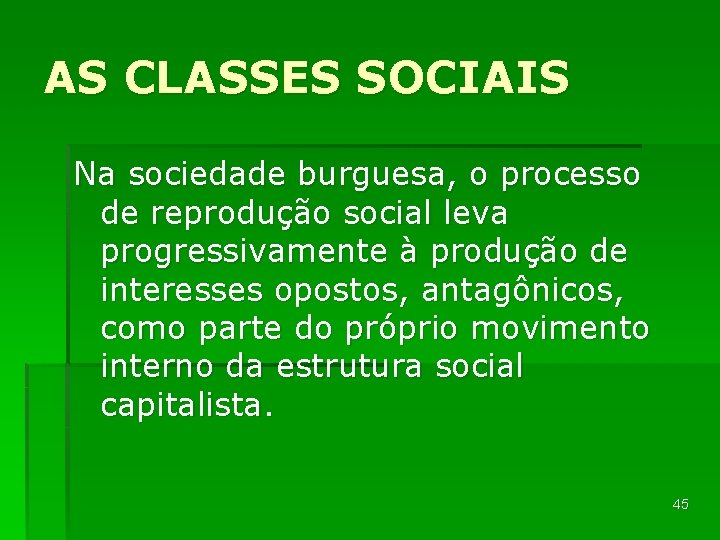 AS CLASSES SOCIAIS

Na sociedade burguesa, o processo de reprodução social leva progressivamente à produção de interesses opostos, antagônicos, como parte do próprio movimento interno da estrutura social capitalista.

45